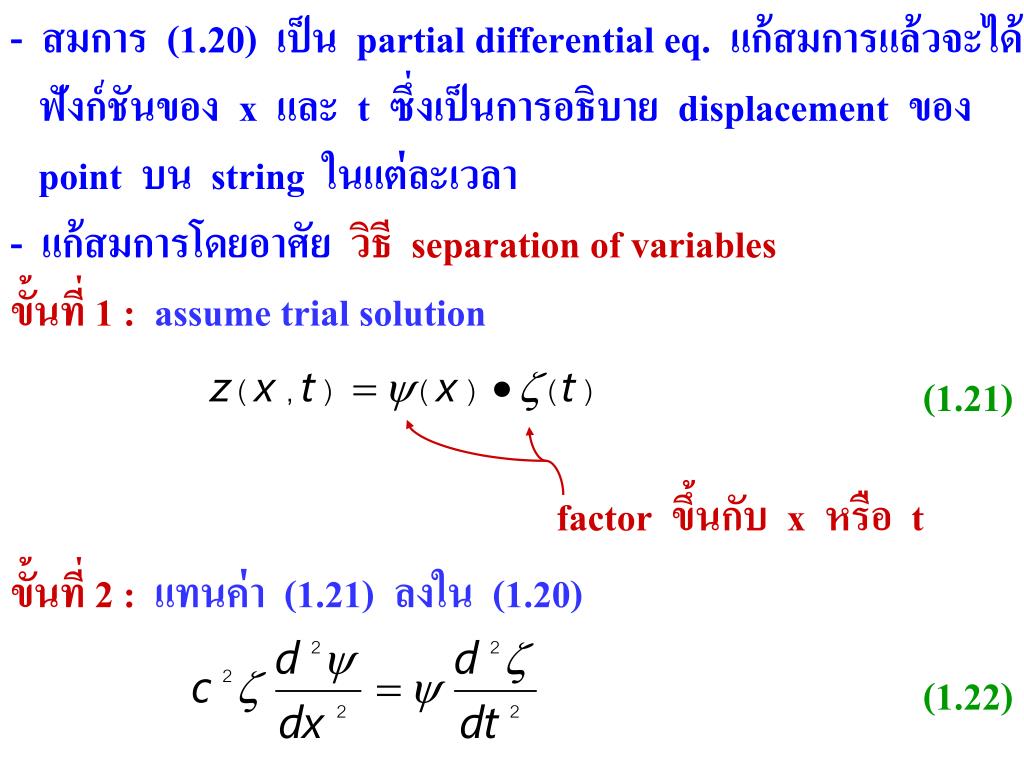 - สมการ (1.20) เป็น partial differential eq. แก้สมการแล้วจะได้ ฟังก์ชันของ x และ t ซึ่งเป็นการอธิบาย displacement ของ point บน string ในแต่ละเวลา

- แก้สมการโดยอาศัย วิธี separation of variables

ขั้นที่ 1 : assume trial solution

$z(x,t) = \psi(x) \bullet \zeta(t)$ (1.21)

factor ขึ้นกับ x หรือ t

ขั้นที่ 2 : แทนค่า (1.21) ลงใน (1.20)

$c^2 \zeta \frac{d^2\psi}{dx^2} = \psi \frac{d^2\zeta}{dt^2}$ (1.22)